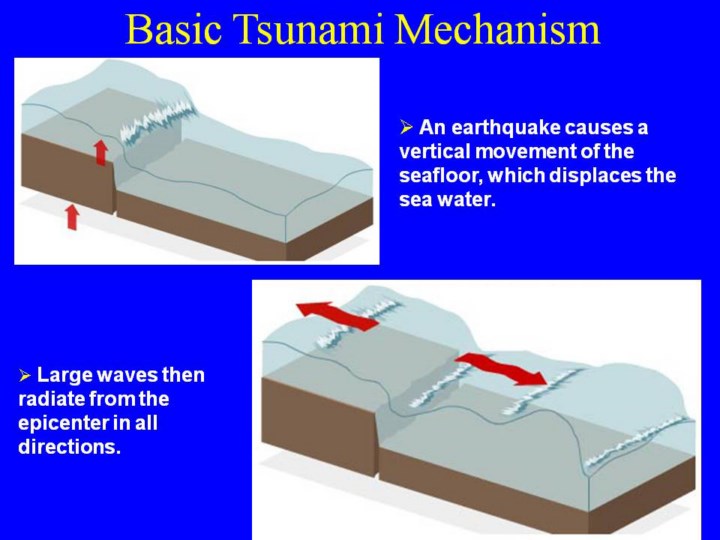 Basic Tsunami Mechanism

➢ An earthquake causes a vertical movement of the seafloor, which displaces the sea water.

➢ Large waves then radiate from the epicenter in all directions.